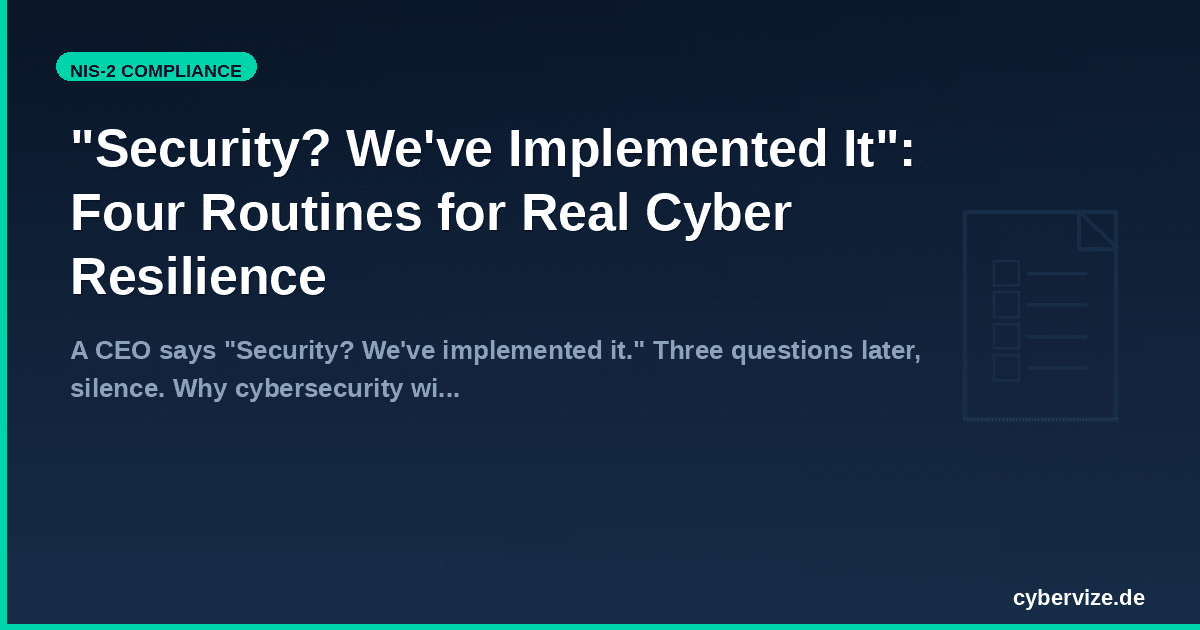 NIS-2 COMPLIANCE

"Security? We've Implemented It": Four Routines for Real Cyber Resilience

A CEO says "Security? We've implemented it." Three questions later, silence. Why cybersecurity wi...

cybervize.de